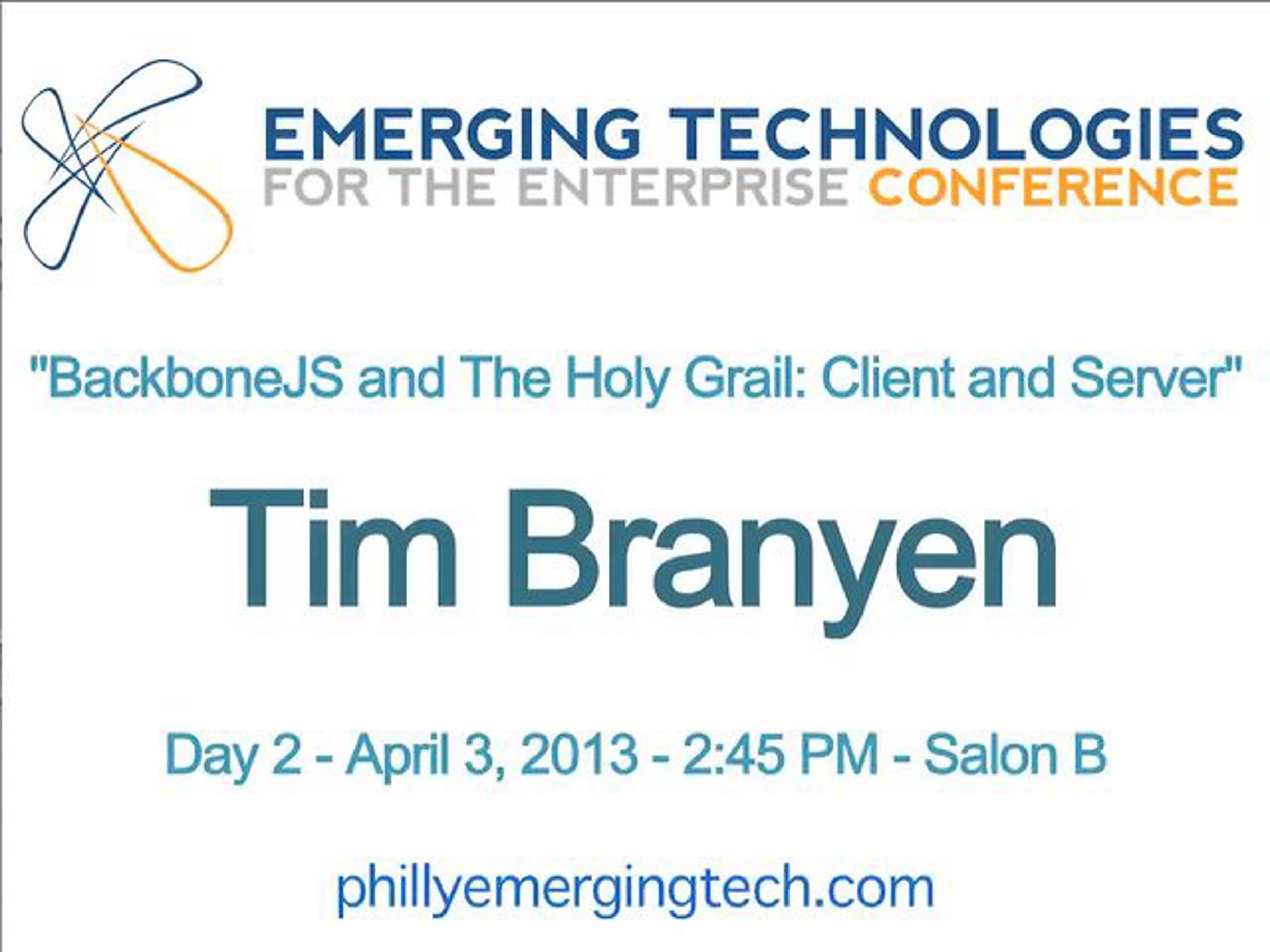 EMERGING TECHNOLOGIES
FOR THE ENTERPRISE CONFERENCE

"BackboneJS and The Holy Grail: Client and Server"

Tim Branyen

Day 2 - April 3, 2013 - 2:45 PM - Salon B

phillyemergingtech.com